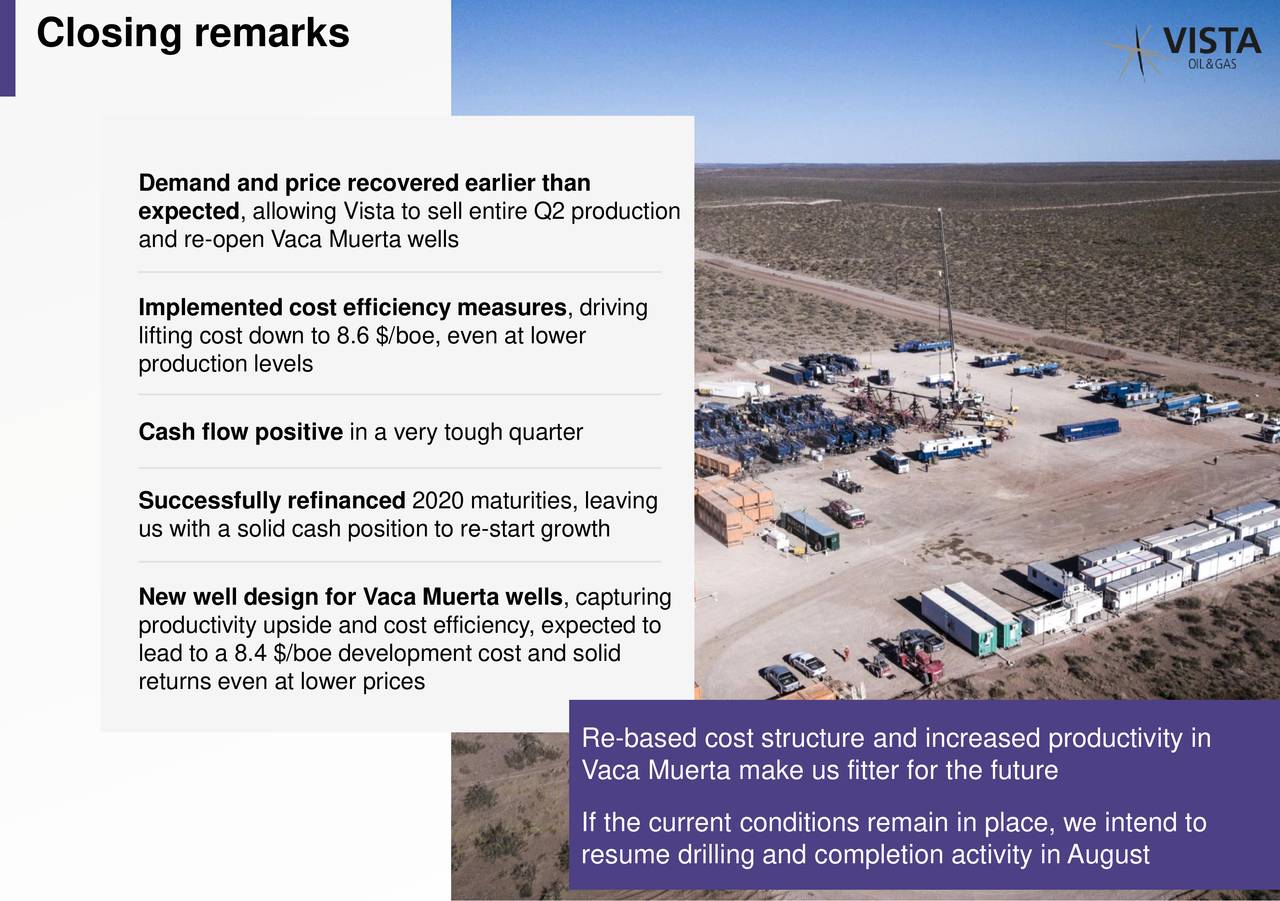 Closing remarks

VISTA
OIL&GAS

Demand and price recovered earlier than expected, allowing Vista to sell entire Q2 production and re-open Vaca Muerta wells

Implemented cost efficiency measures, driving lifting cost down to 8.6 $/boe, even at lower production levels

Cash flow positive in a very tough quarter

Successfully refinanced 2020 maturities, leaving us with a solid cash position to re-start growth

New well design for Vaca Muerta wells, capturing productivity upside and cost efficiency, expected to lead to a 8.4 $/boe development cost and solid returns even at lower prices

Re-based cost structure and increased productivity in Vaca Muerta make us fitter for the future

If the current conditions remain in place, we intend to resume drilling and completion activity in August